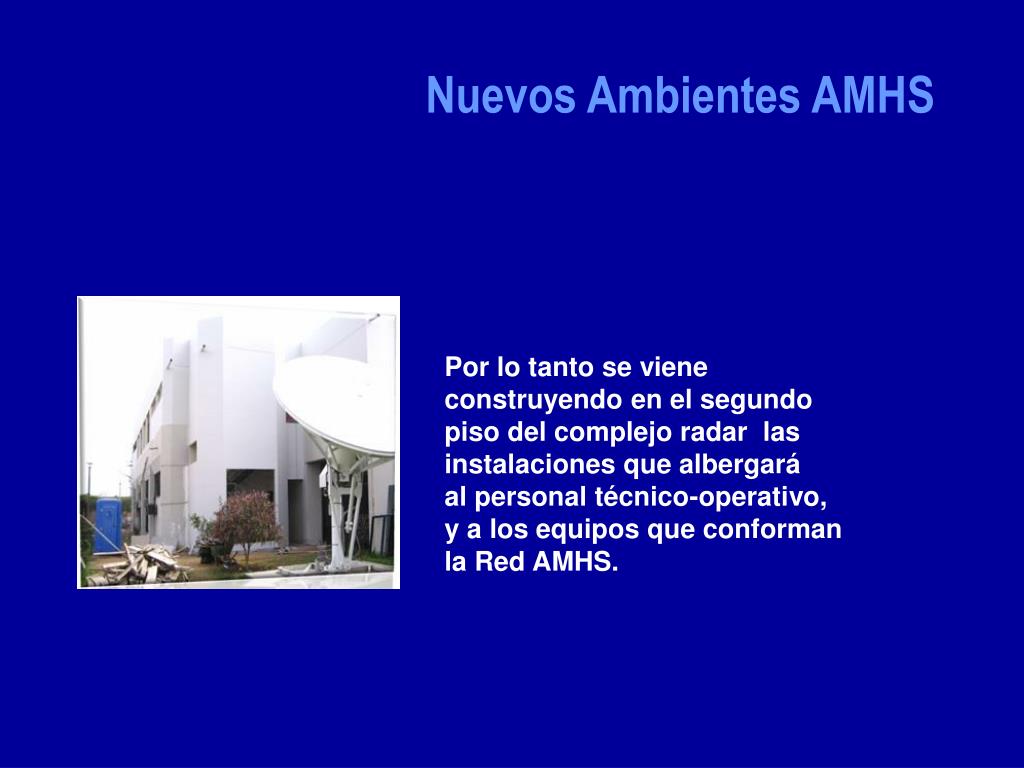 Nuevos Ambientes AMHS

Por lo tanto se viene construyendo en el segundo piso del complejo radar las instalaciones que albergará al personal técnico-operativo, y a los equipos que conforman la Red AMHS.